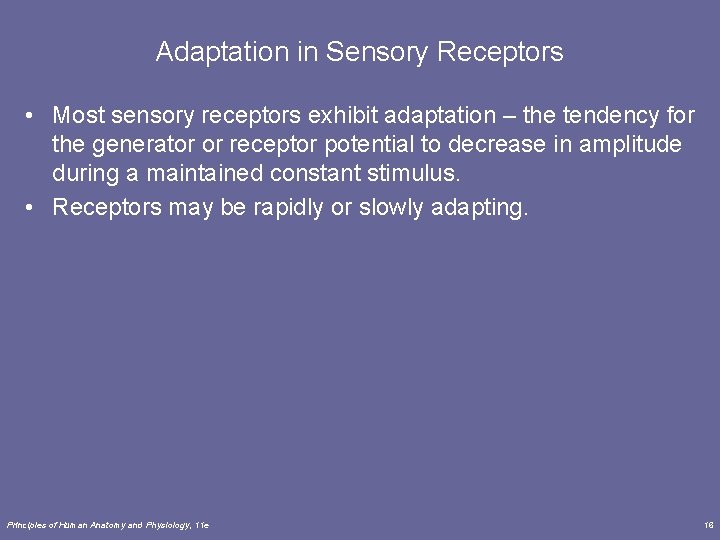 Adaptation in Sensory Receptors

• Most sensory receptors exhibit adaptation – the tendency for the generator or receptor potential to decrease in amplitude during a maintained constant stimulus.

• Receptors may be rapidly or slowly adapting.

Principles of Human Anatomy and Physiology, 11e

16